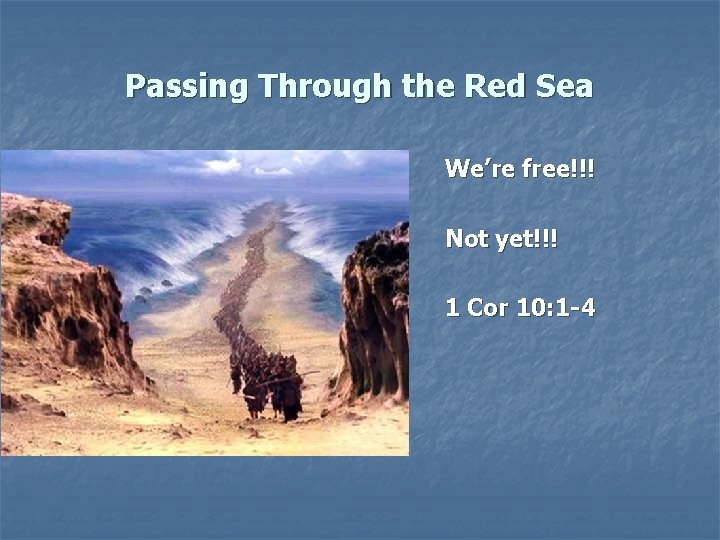 Passing Through the Red Sea

We're free!!!

Not yet!!!

1 Cor 10:1-4